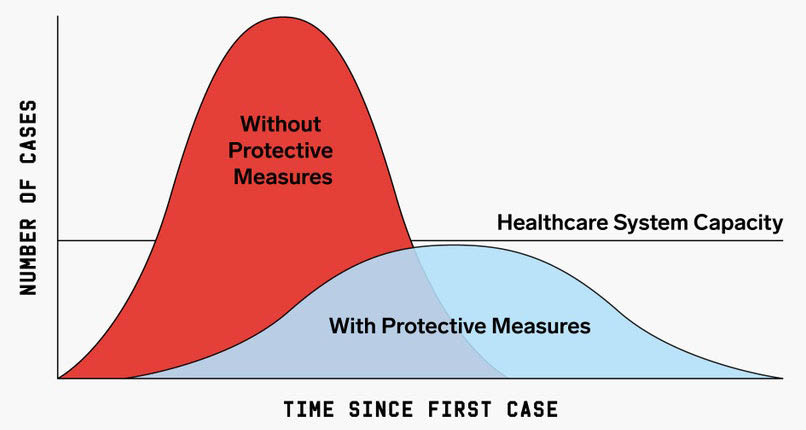 NUMBER OF CASES

Without Protective Measures

Healthcare System Capacity

With Protective Measures

TIME SINCE FIRST CASE